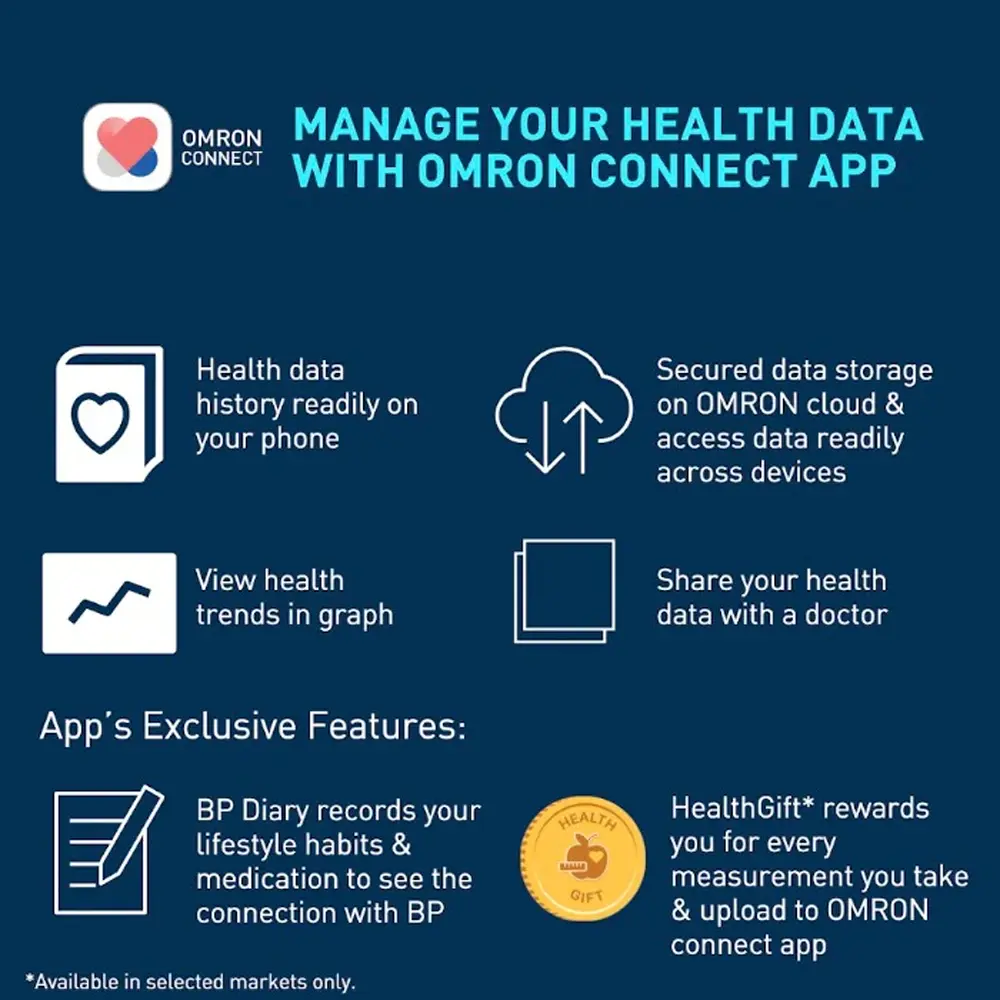 OMRON CONNECT

MANAGE YOUR HEALTH DATA WITH OMRON CONNECT APP

Health data history readily on your phone

Secured data storage on OMRON cloud & access data readily across devices

View health trends in graph

Share your health data with a doctor

App's Exclusive Features:

BP Diary records your lifestyle habits & medication to see the connection with BP

HEALTH GIFT

HealthGift* rewards you for every measurement you take & upload to OMRON connect app

*Available in selected markets only.